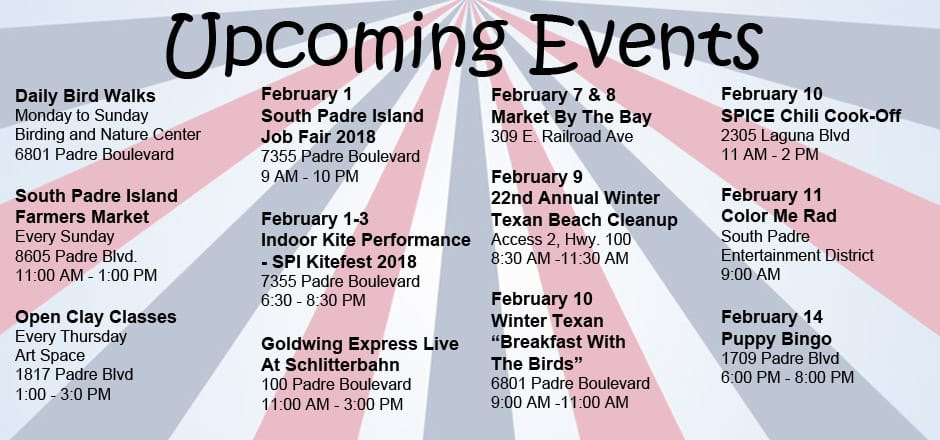 Upcoming Events

Daily Bird Walks
Monday to Sunday
Birding and Nature Center
6801 Padre Boulevard

South Padre Island Farmers Market
Every Sunday
8605 Padre Blvd.
11:00 AM - 1:00 PM

Open Clay Classes
Every Thursday
Art Space
1817 Padre Blvd
1:00 - 3:0 PM

February 1
South Padre Island Job Fair 2018
7355 Padre Boulevard
9 AM - 10 PM

February 1-3
Indoor Kite Performance - SPI Kitefest 2018
7355 Padre Boulevard
6:30 - 8:30 PM

Goldwing Express Live At Schlitterbahn
100 Padre Boulevard
11:00 AM - 3:00 PM

February 7 & 8
Market By The Bay
309 E. Railroad Ave

February 9
22nd Annual Winter Texan Beach Cleanup
Access 2, Hwy. 100
8:30 AM -11:30 AM

February 10
Winter Texan "Breakfast With The Birds"
6801 Padre Boulevard
9:00 AM -11:00 AM

February 10
SPICE Chili Cook-Off
2305 Laguna Blvd
11 AM - 2 PM

February 11
Color Me Rad
South Padre Entertainment District
9:00 AM

February 14
Puppy Bingo
1709 Padre Blvd
6:00 PM - 8:00 PM